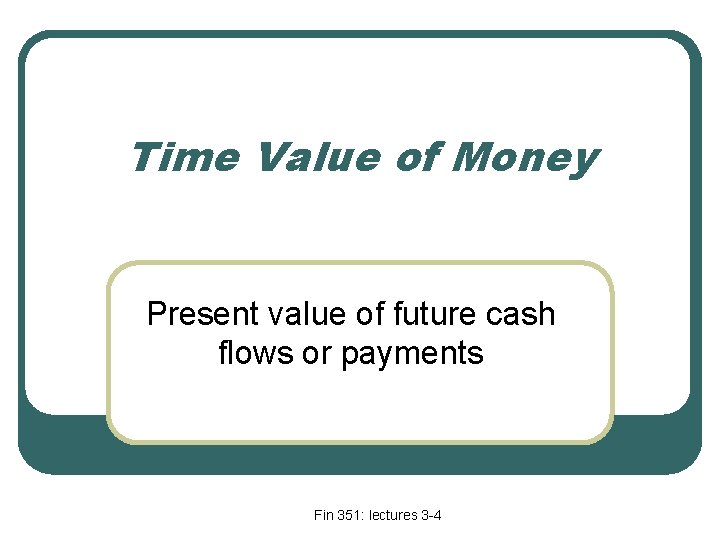 Time Value of Money

Present value of future cash flows or payments

Fin 351: lectures 3-4